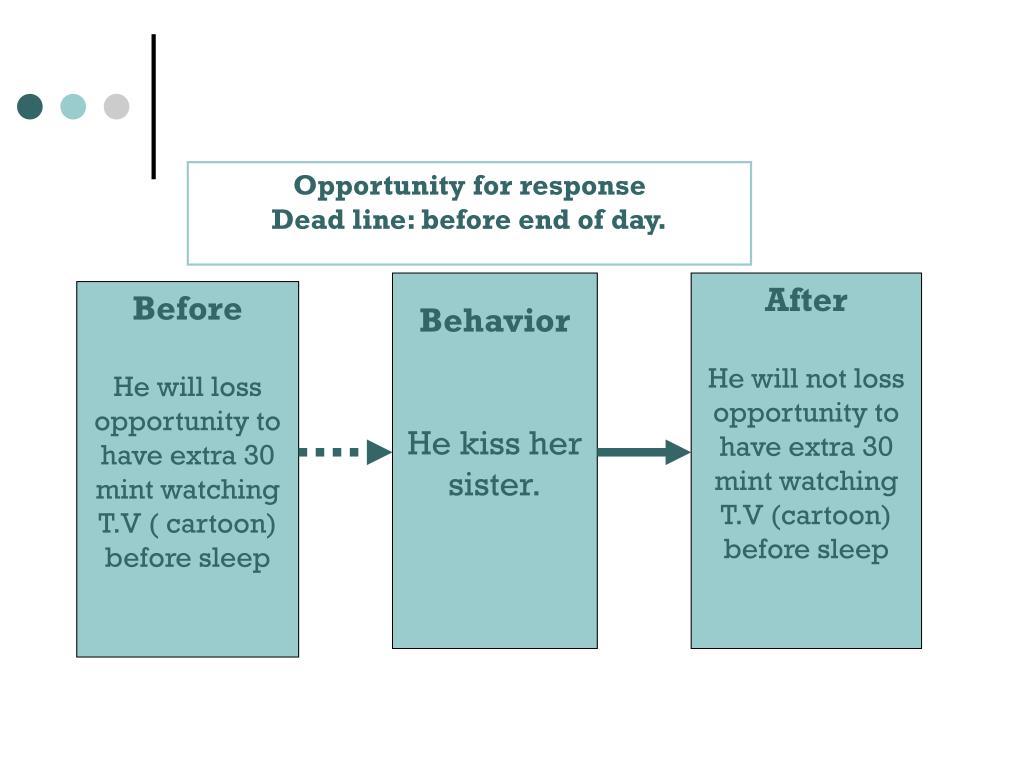 Opportunity for response
Dead line: before end of day.

Before

He will loss opportunity to have extra 30 mint watching T.V ( cartoon) before sleep

Behavior

He kiss her sister.

After

He will not loss opportunity to have extra 30 mint watching T.V (cartoon) before sleep